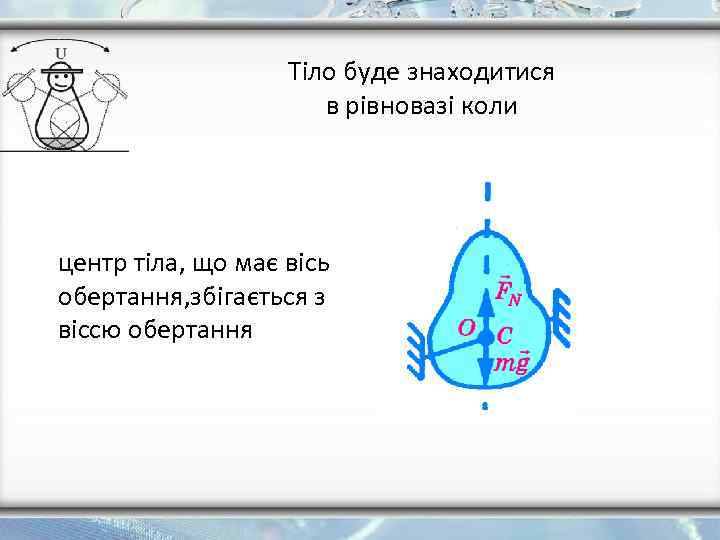 U

Тіло буде знаходитися в рівновазі коли

центр тіла, що має вісь обертання,збігається з віссю обертання

$\vec{F}_N$

$O$

$C$

$m\vec{g}$